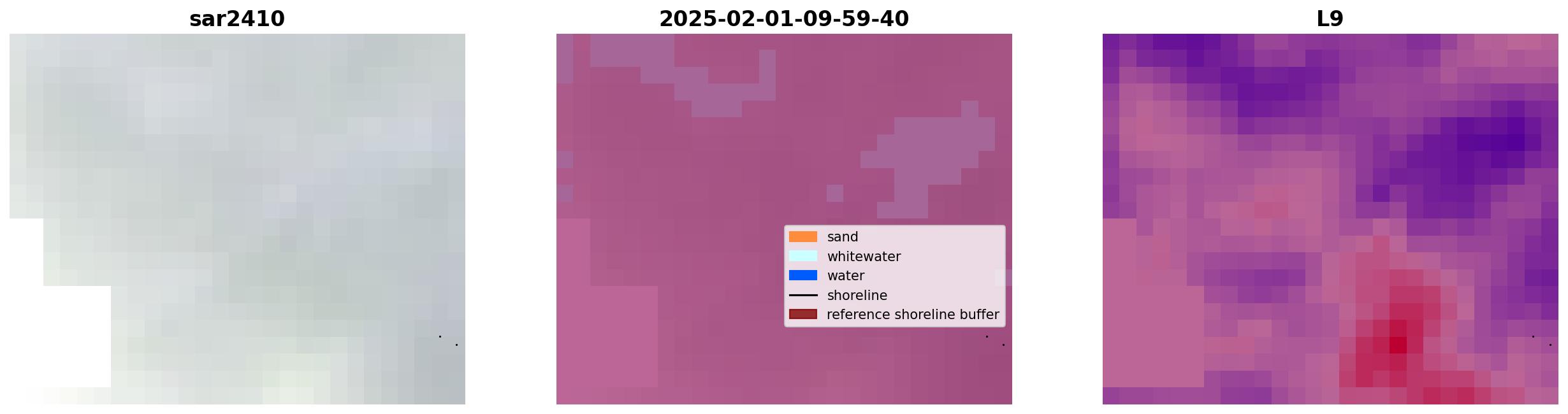 sar2410

2025-02-01-09-59-40

sand
whitewater
water
shoreline
reference shoreline buffer

L9